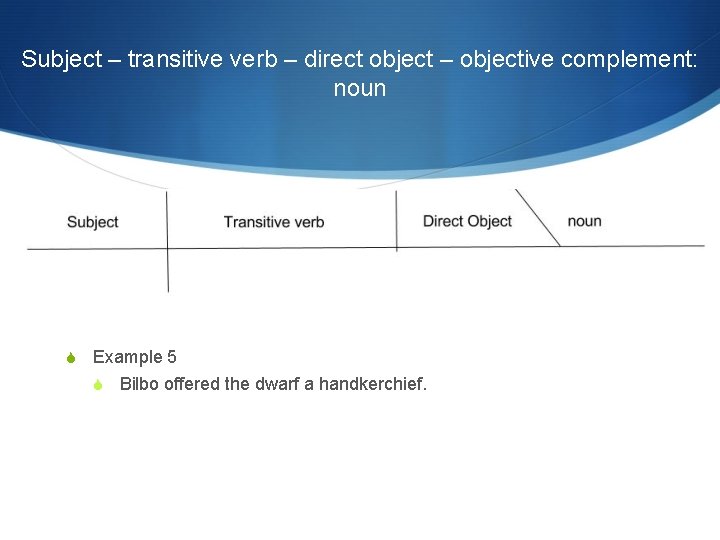 Subject – transitive verb – direct object – objective complement: noun

Subject
Transitive verb
Direct Object
noun

Example 5
Bilbo offered the dwarf a handkerchief.